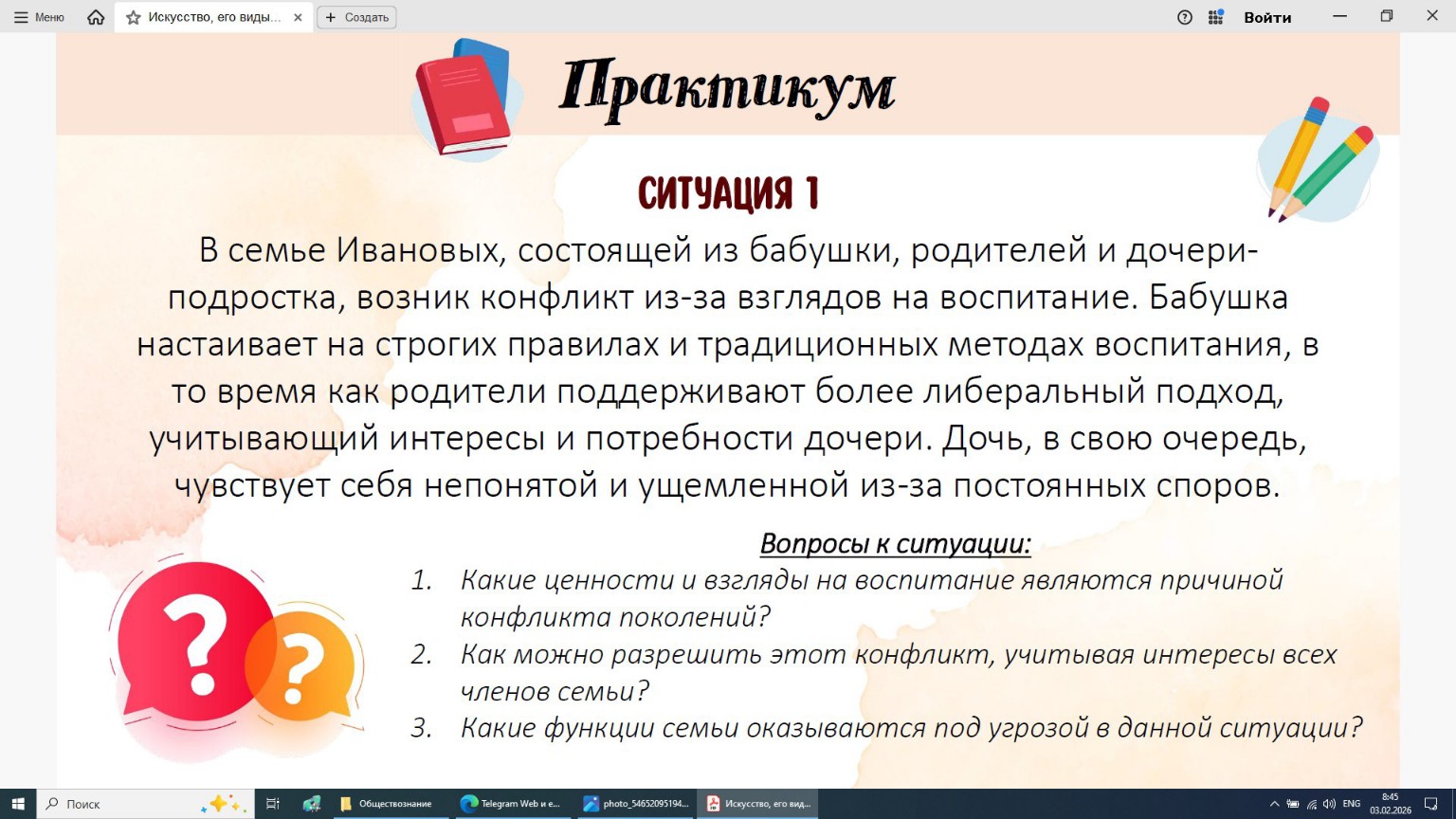 Меню Искусство, его виды... Создать Войти

Практикум

СИТУАЦИЯ 1

В семье Ивановых, состоящей из бабушки, родителей и дочери-подростка, возник конфликт из-за взглядов на воспитание. Бабушка настаивает на строгих правилах и традиционных методах воспитания, в то время как родители поддерживают более либеральный подход, учитывающий интересы и потребности дочери. Дочь, в свою очередь, чувствует себя непонятой и ущемленной из-за постоянных споров.

Вопросы к ситуации:
1. Какие ценности и взгляды на воспитание являются причиной конфликта поколений?
2. Как можно разрешить этот конфликт, учитывая интересы всех членов семьи?
3. Какие функции семьи оказываются под угрозой в данной ситуации?

Поиск Обществознание Telegram Web и е... photo_54652095194... Искусство, его вид... ENG 8:45 03.02.2026